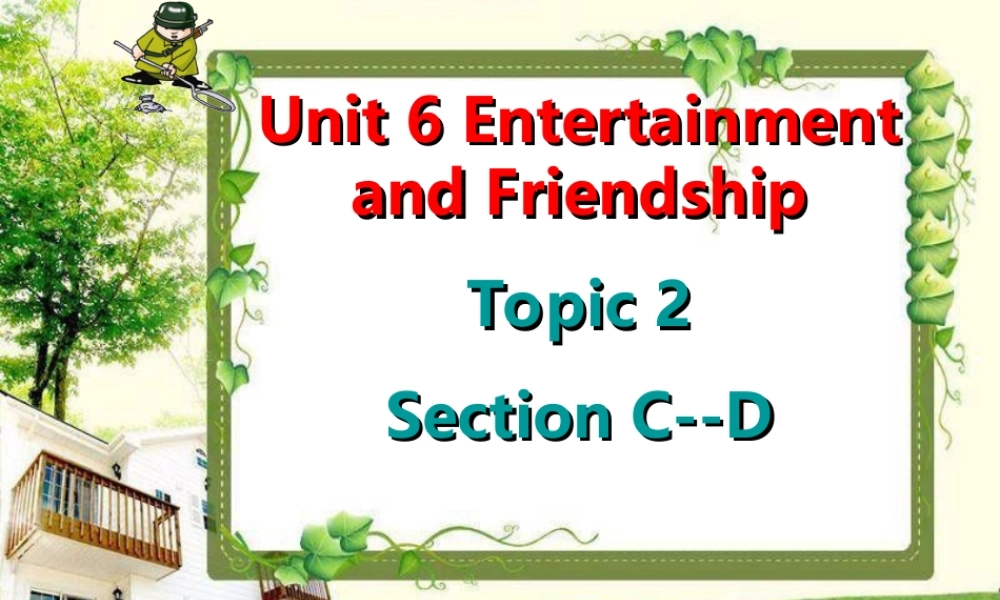 Unit 6 Entertainment and Friendship

Topic 2

Section C--D